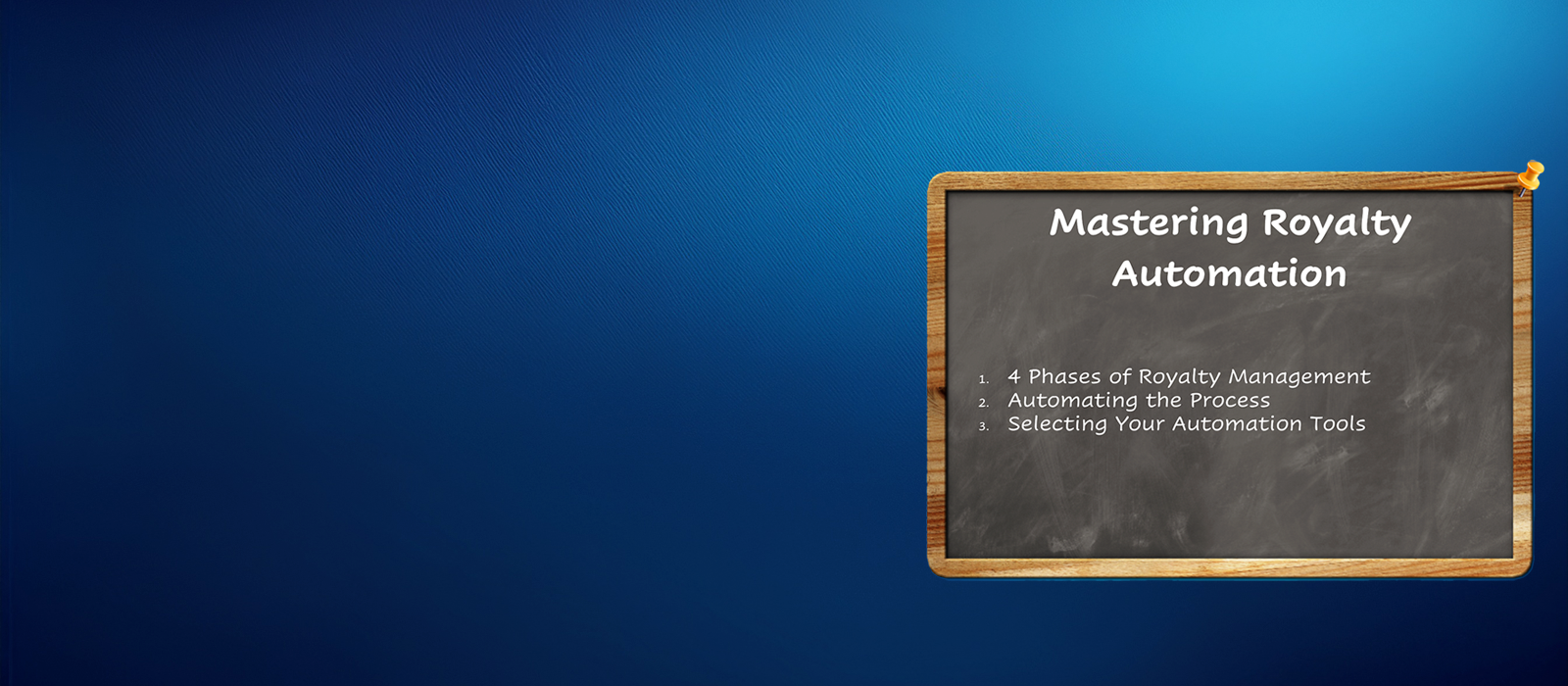 Mastering Royalty Automation

1. 4 Phases of Royalty Management
2. Automating the Process
3. Selecting Your Automation Tools